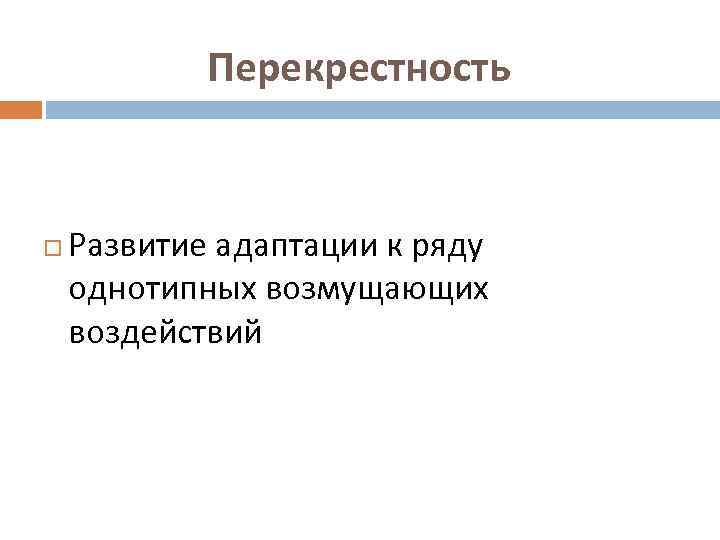 Перекрестность

Развитие адаптации к ряду однотипных возмущающих воздействий